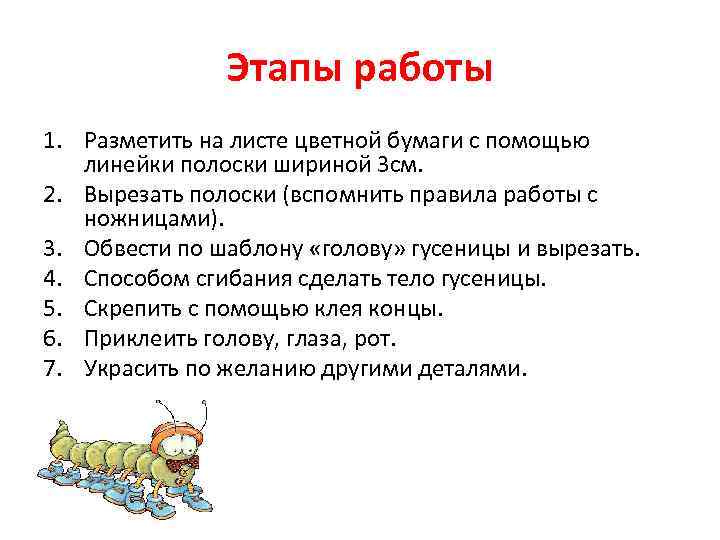 Этапы работы

1. Разметить на листе цветной бумаги с помощью линейки полоски шириной 3см.
2. Вырезать полоски (вспомнить правила работы с ножницами).
3. Обвести по шаблону «голову» гусеницы и вырезать.
4. Способом сгибания сделать тело гусеницы.
5. Скрепить с помощью клея концы.
6. Приклеить голову, глаза, рот.
7. Украсить по желанию другими деталями.